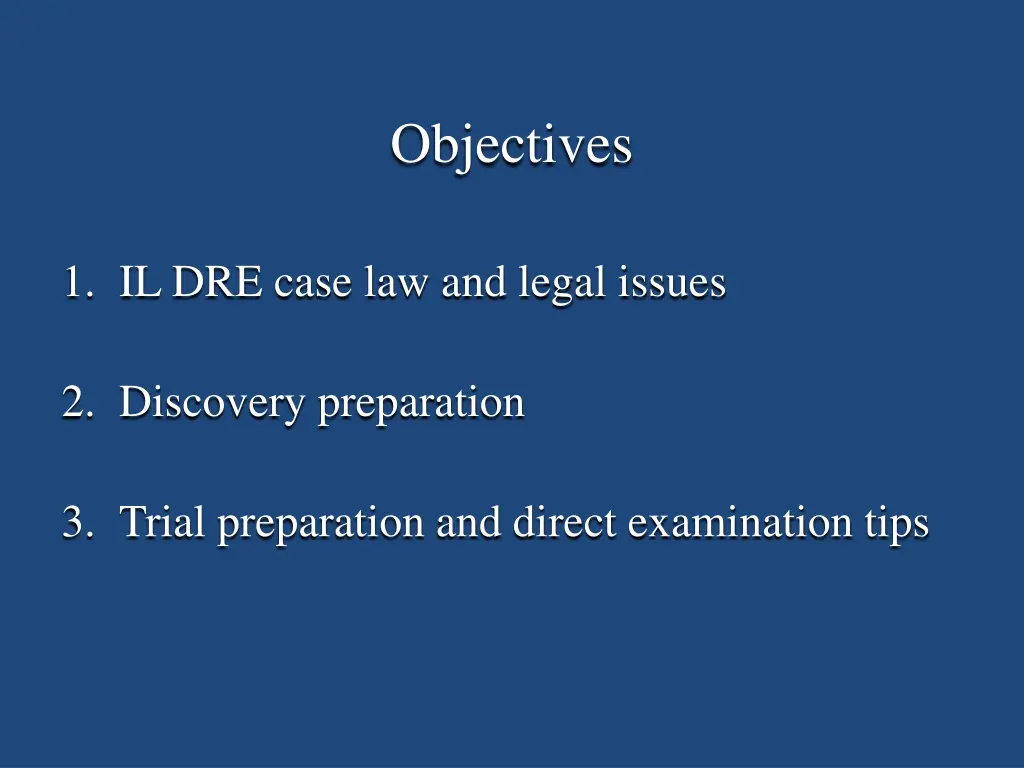 Objectives

1. IL DRE case law and legal issues

2. Discovery preparation

3. Trial preparation and direct examination tips